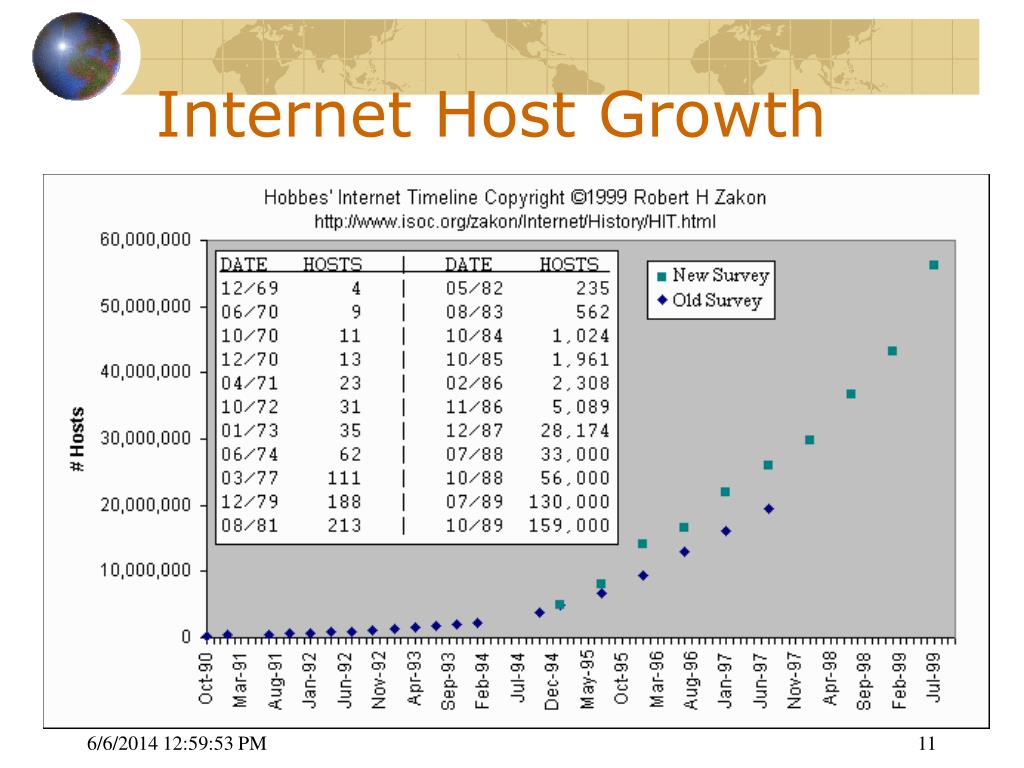 Internet Host Growth

Hobbes' Internet Timeline Copyright ©1999 Robert H Zakon
http://www.isoc.org/zakon/Internet/History/HIT.html

| DATE | HOSTS | \| | DATE | HOSTS |
|---|---|---|---|---|
| 12/69 | 4 | \| | 05/82 | 235 |
| 06/70 | 9 | \| | 08/83 | 562 |
| 10/70 | 11 | \| | 10/84 | 1,024 |
| 12/70 | 13 | \| | 10/85 | 1,961 |
| 04/71 | 23 | \| | 02/86 | 2,308 |
| 10/72 | 31 | \| | 11/86 | 5,089 |
| 01/73 | 35 | \| | 12/87 | 28,174 |
| 06/74 | 62 | \| | 07/88 | 33,000 |
| 03/77 | 111 | \| | 10/88 | 56,000 |
| 12/79 | 188 | \| | 07/89 | 130,000 |
| 08/81 | 213 | \| | 10/89 | 159,000 |

New Survey
Old Survey

# Hosts

60,000,000
50,000,000
40,000,000
30,000,000
20,000,000
10,000,000
0

Oct-90 Mar-91 Aug-91 Jan-92 Jun-92 Nov-92 Apr-93 Sep-93 Feb-94 Jul-94 Dec-94 May-95 Oct-95 Mar-96 Aug-96 Jan-97 Jun-97 Nov-97 Apr-98 Sep-98 Feb-99 Jul-99

6/6/2014 12:59:53 PM

11